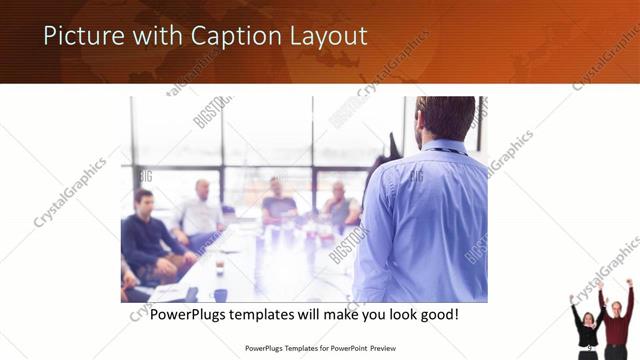 Picture with Caption Layout

CrystalGraphics

BIGSTOCK

PowerPlugs templates will make you look good!

PowerPlugs Templates for PowerPoint Preview

9